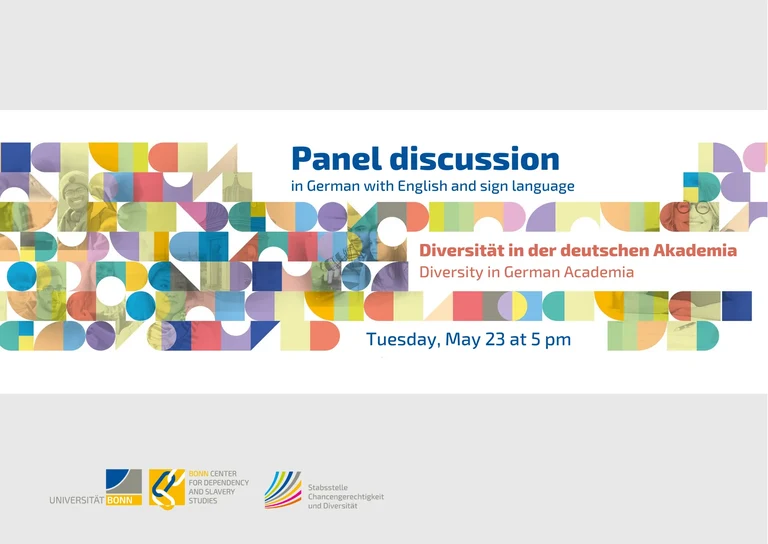 Panel discussion
in German with English and sign language

Diversität in der deutschen Akademia
Diversity in German Academia

Tuesday, May 23 at 5 pm

UNIVERSITÄT BONN

BONN CENTER FOR DEPENDENCY AND SLAVERY STUDIES

Stabsstelle Chancengerechtigkeit und Diversität